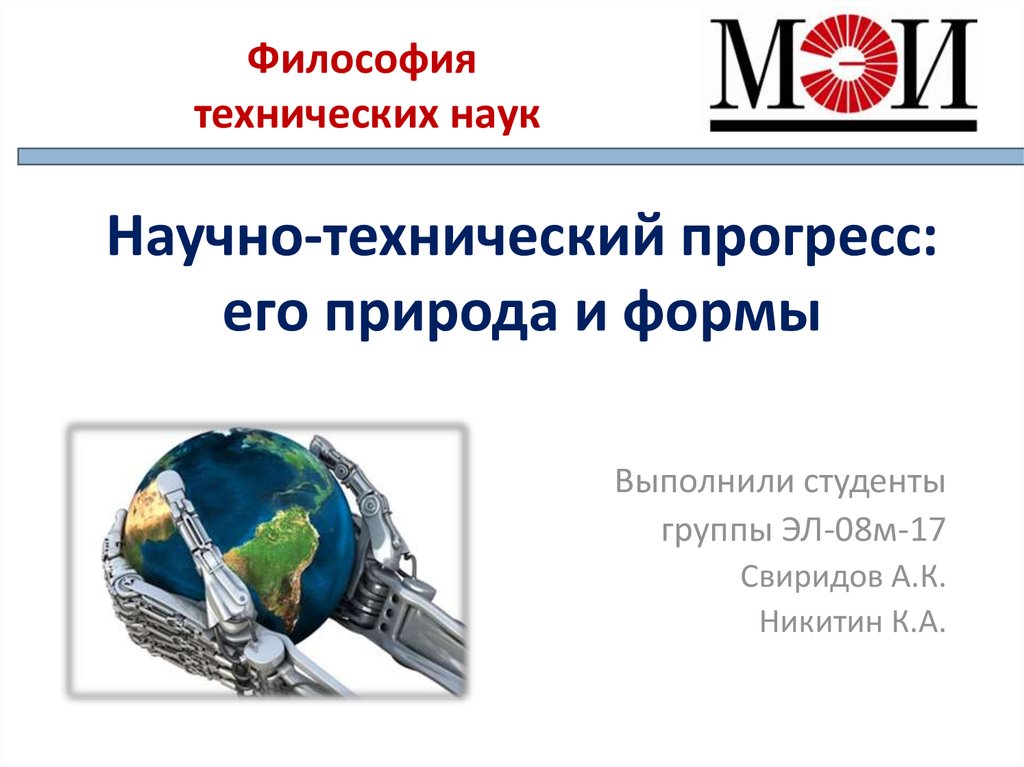 Философия технических наук

МЭИ

Научно-технический прогресс: его природа и формы

Выполнили студенты группы ЭЛ-08м-17
Свиридов А.К.
Никитин К.А.